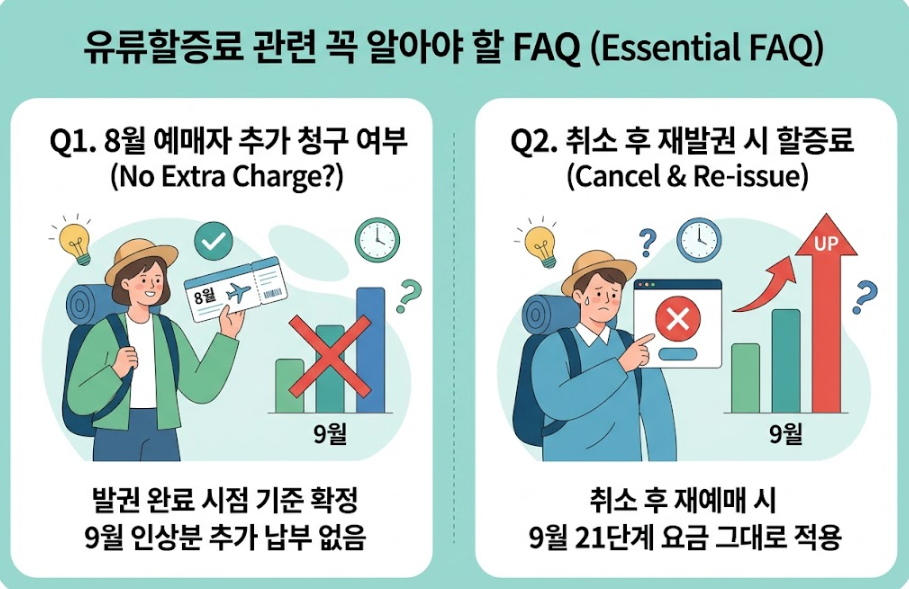 유류할증료 관련 꼭 알아야 할 FAQ (Essential FAQ)

Q1. 8월 예매자 추가 청구 여부
(No Extra Charge?)

8월

9월

발권 완료 시점 기준 확정
9월 인상분 추가 납부 없음

Q2. 취소 후 재발권 시 할증료
(Cancel & Re-issue)

UP

9월

취소 후 재예매 시
9월 21단계 요금 그대로 적용